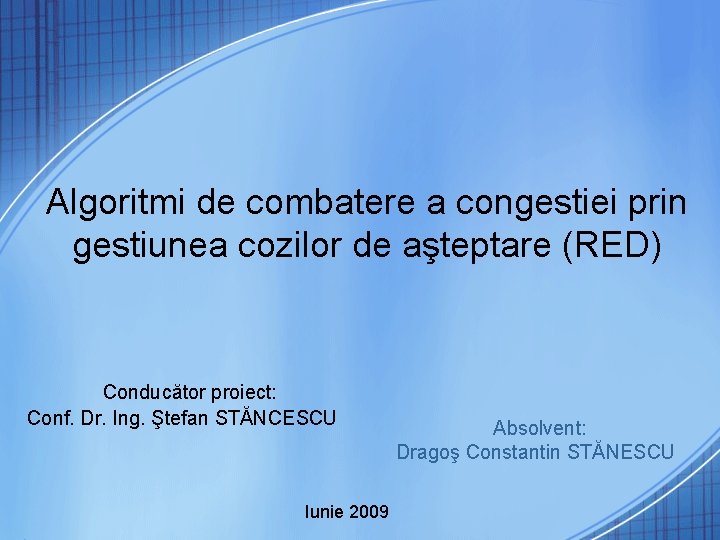 Algoritmi de combatere a congestiei prin gestiunea cozilor de aşteptare (RED)

Conducător proiect:
Conf. Dr. Ing. Ştefan STĂNCESCU

Absolvent:
Dragoş Constantin STĂNESCU

Iunie 2009